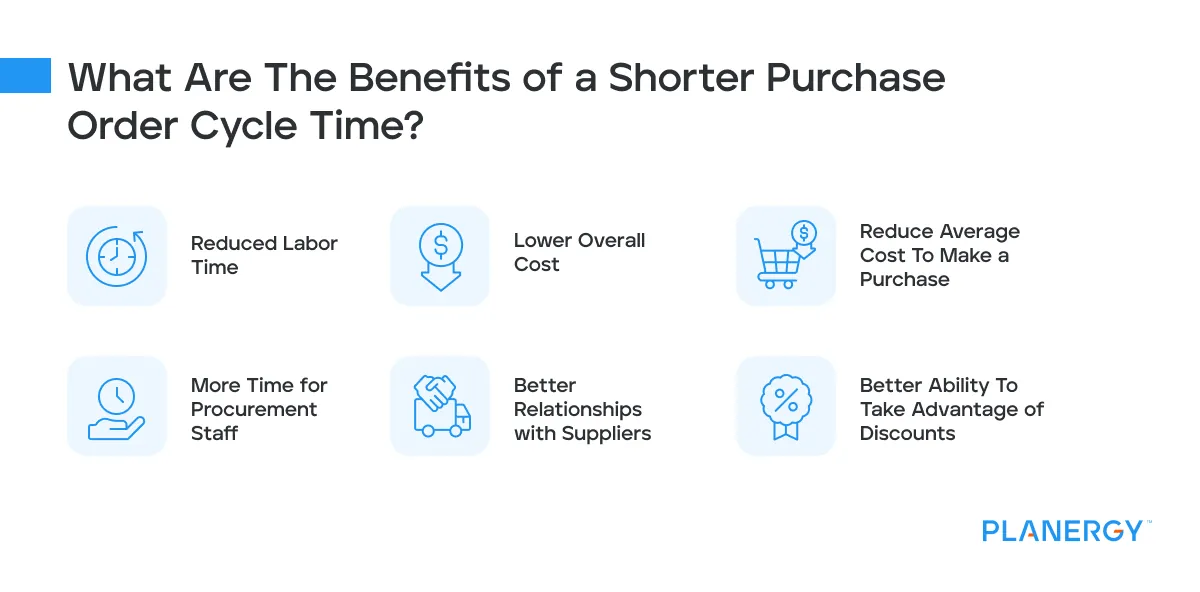 What Are The Benefits of a Shorter Purchase Order Cycle Time?

Reduced Labor Time

Lower Overall Cost

Reduce Average Cost To Make a Purchase

More Time for Procurement Staff

Better Relationships with Suppliers

Better Ability To Take Advantage of Discounts

PLANERGY™